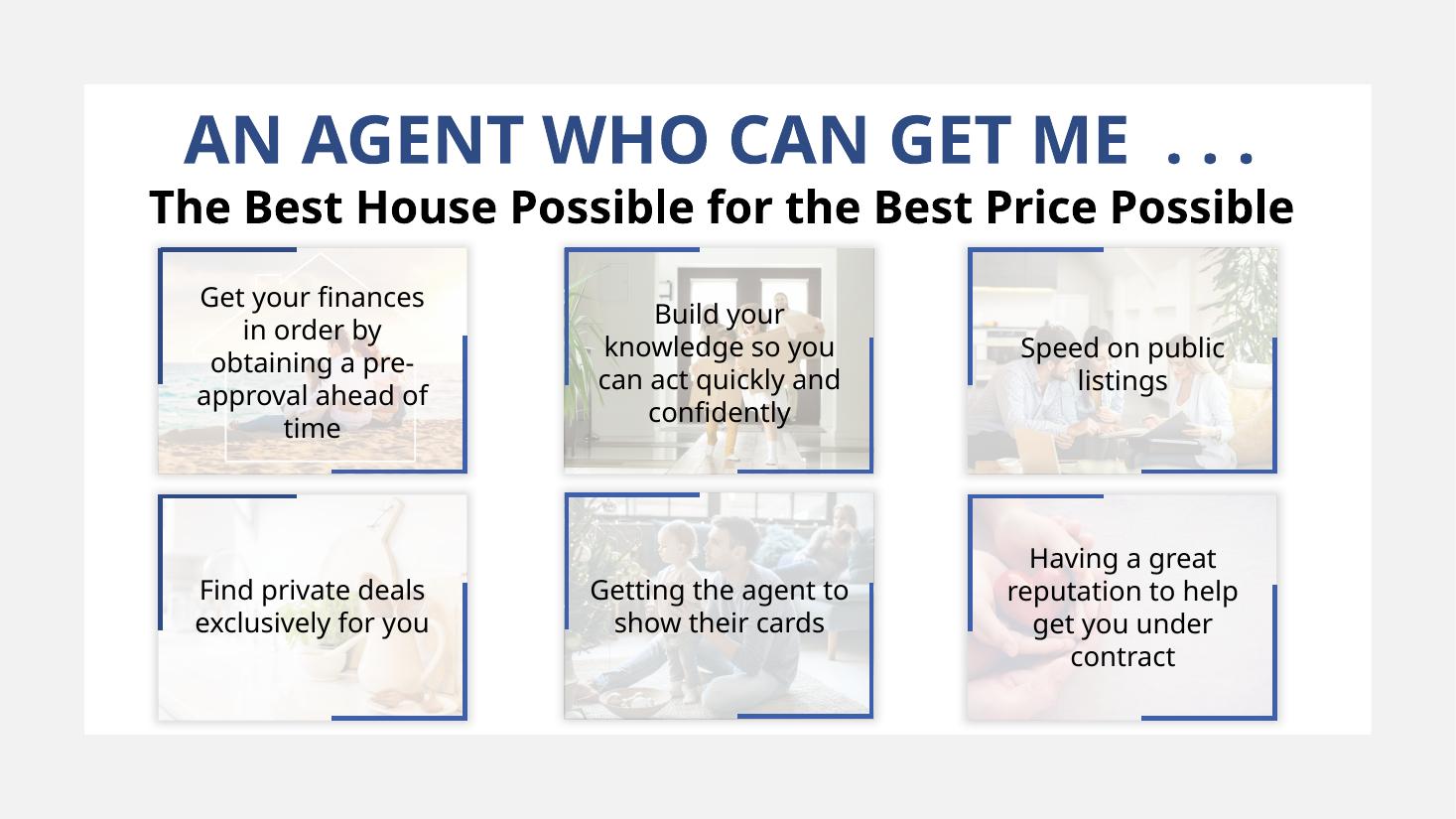 AN AGENT WHO CAN GET ME . . .

The Best House Possible for the Best Price Possible

Get your finances in order by obtaining a pre-approval ahead of time

Build your knowledge so you can act quickly and confidently

Speed on public listings

Find private deals exclusively for you

Getting the agent to show their cards

Having a great reputation to help get you under contract